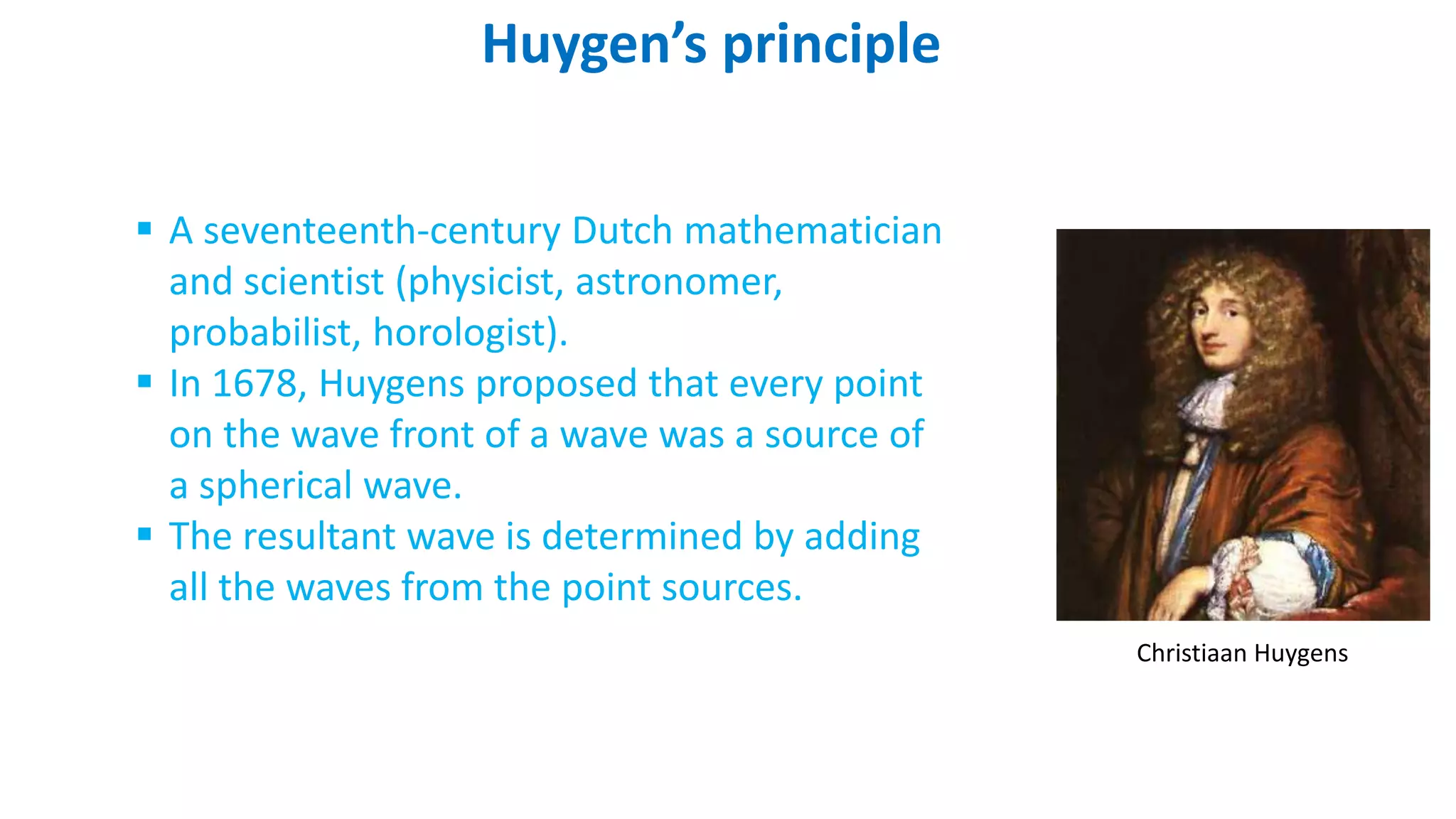 Huygen’s principle

▪ A seventeenth-century Dutch mathematician and scientist (physicist, astronomer, probabilist, horologist).

▪ In 1678, Huygens proposed that every point on the wave front of a wave was a source of a spherical wave.

▪ The resultant wave is determined by adding all the waves from the point sources.

Christiaan Huygens